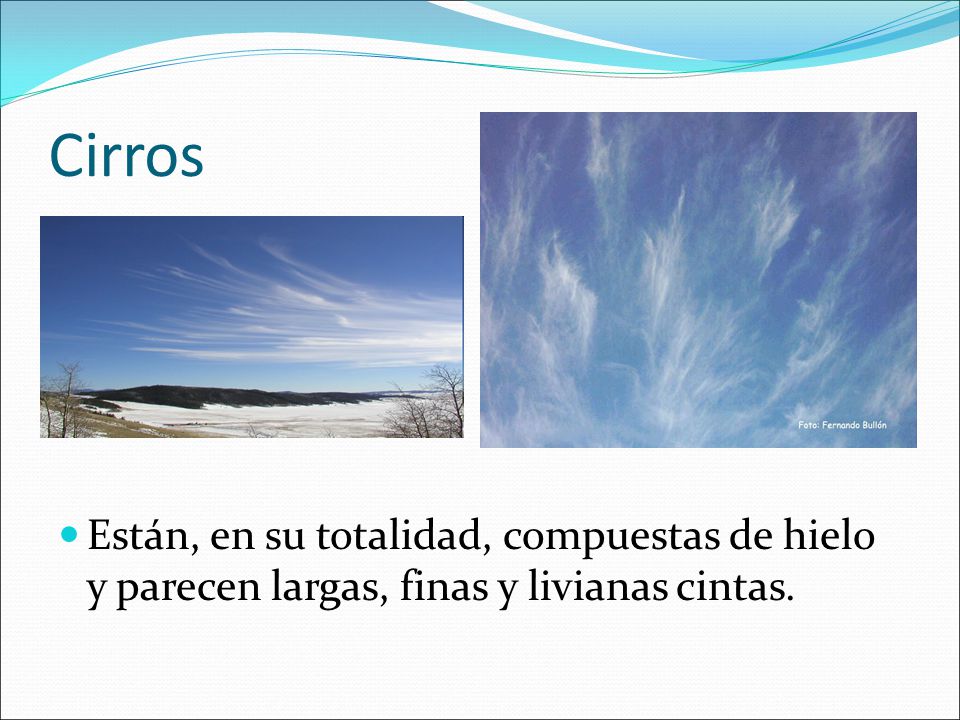 Cirros

Foto: Fernando Bullón

Están, en su totalidad, compuestas de hielo y parecen largas, finas y livianas cintas.